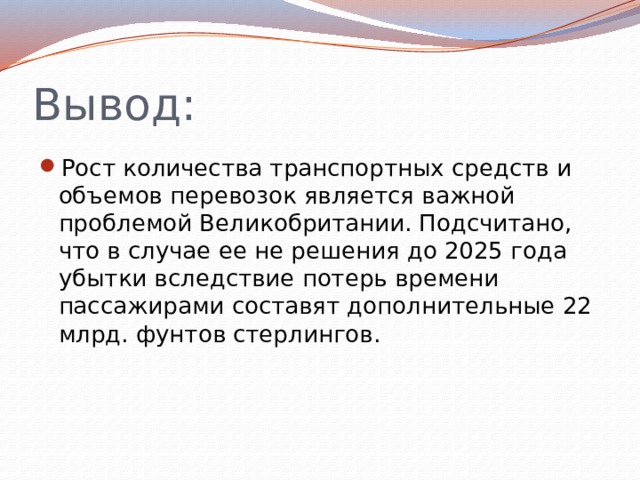 Вывод:

Рост количества транспортных средств и объемов перевозок является важной проблемой Великобритании. Подсчитано, что в случае ее не решения до 2025 года убытки вследствие потерь времени пассажирами составят дополнительные 22 млрд. фунтов стерлингов.